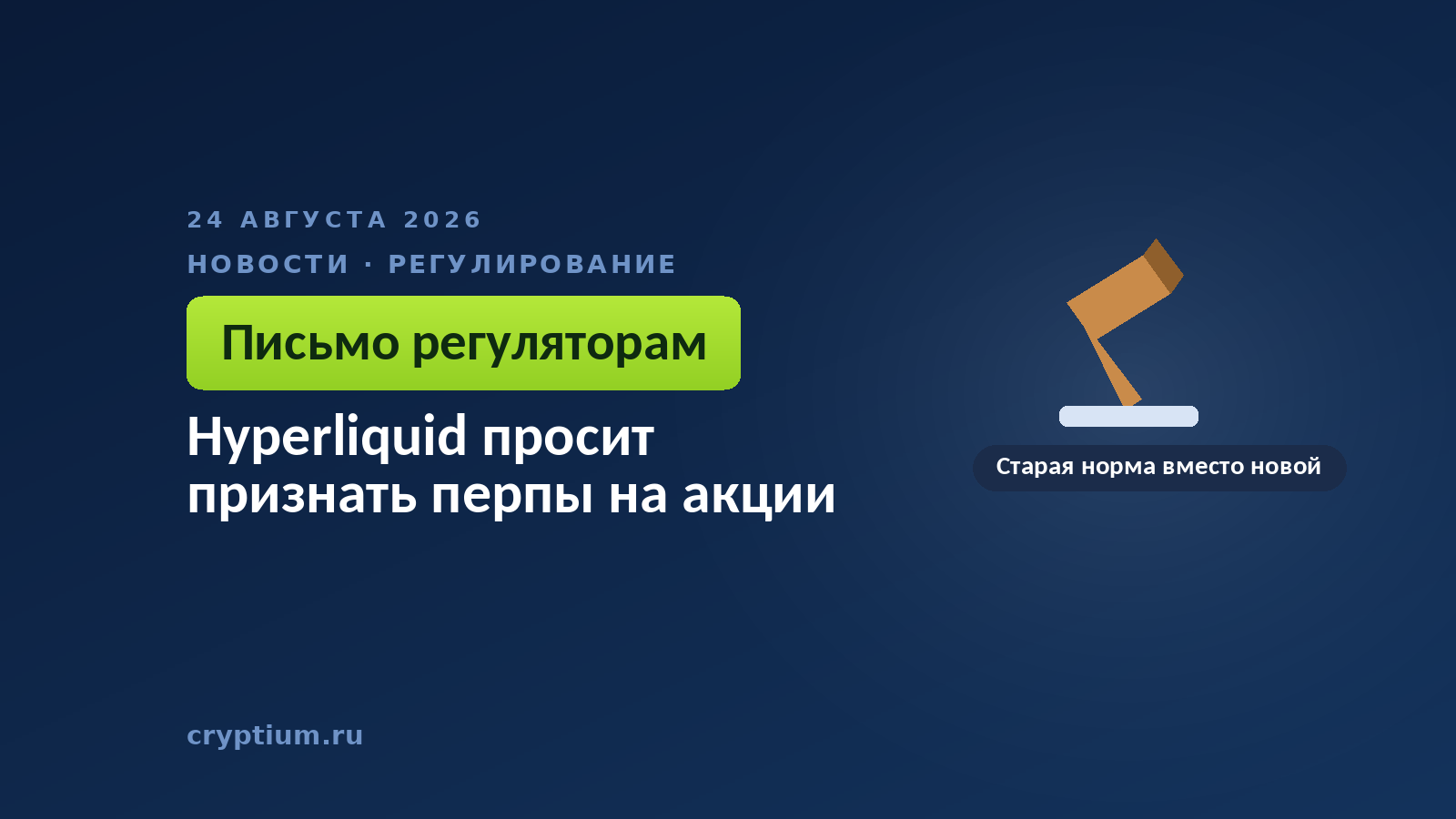 24 АВГУСТА 2026

НОВОСТИ · РЕГУЛИРОВАНИЕ

Письмо регуляторам

Hyperliquid просит признать перпы на акции

Старая норма вместо новой

cryptium.ru